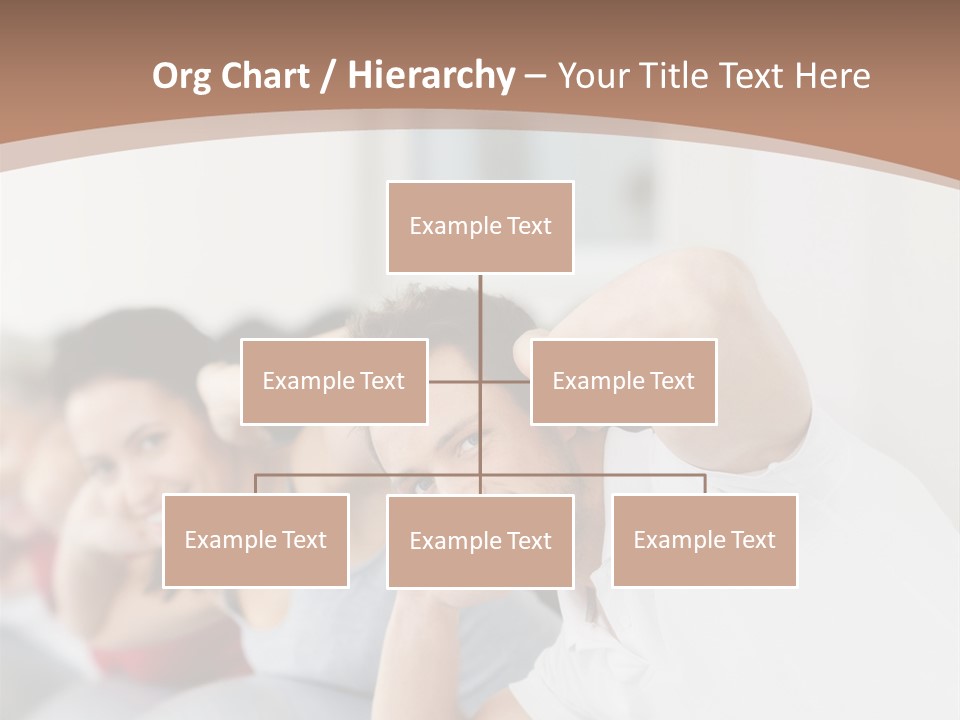 Org Chart / Hierarchy – Your Title Text Here

Example Text

Example Text

Example Text

Example Text

Example Text

Example Text